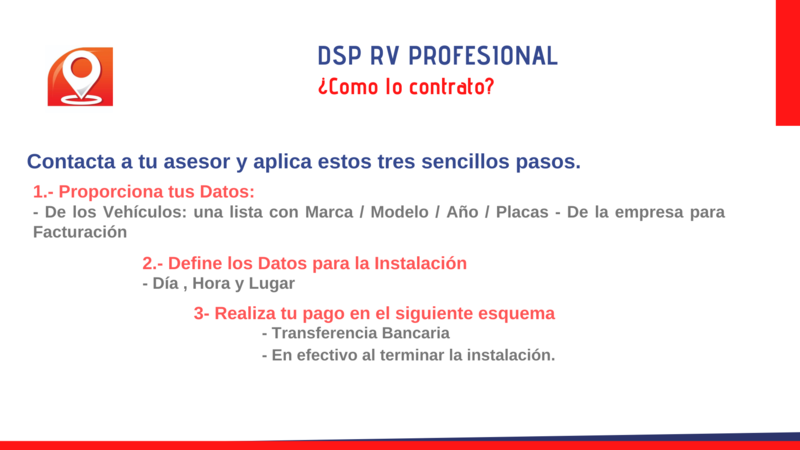 DSP RV PROFESIONAL
¿Como lo contrato?

Contacta a tu asesor y aplica estos tres sencillos pasos.

1.- Proporciona tus Datos:
- De los Vehículos: una lista con Marca / Modelo / Año / Placas - De la empresa para Facturación

2.- Define los Datos para la Instalación
- Día , Hora y Lugar

3- Realiza tu pago en el siguiente esquema
- Transferencia Bancaria
- En efectivo al terminar la instalación.